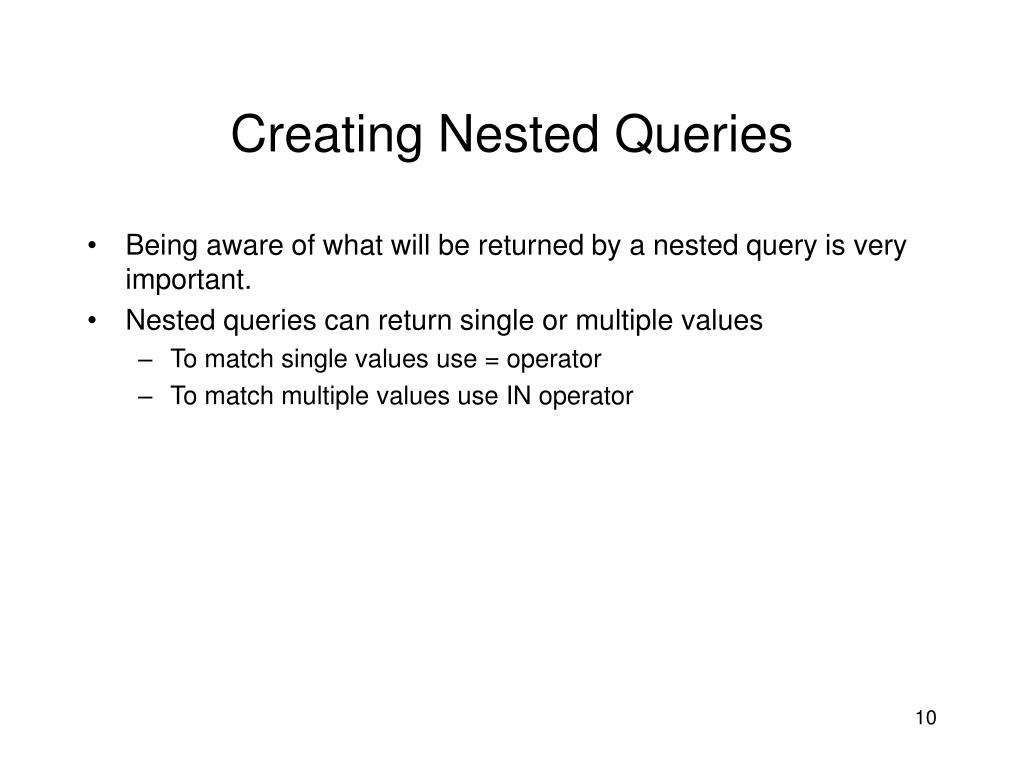 Creating Nested Queries

• Being aware of what will be returned by a nested query is very important.
• Nested queries can return single or multiple values
– To match single values use = operator
– To match multiple values use IN operator

10